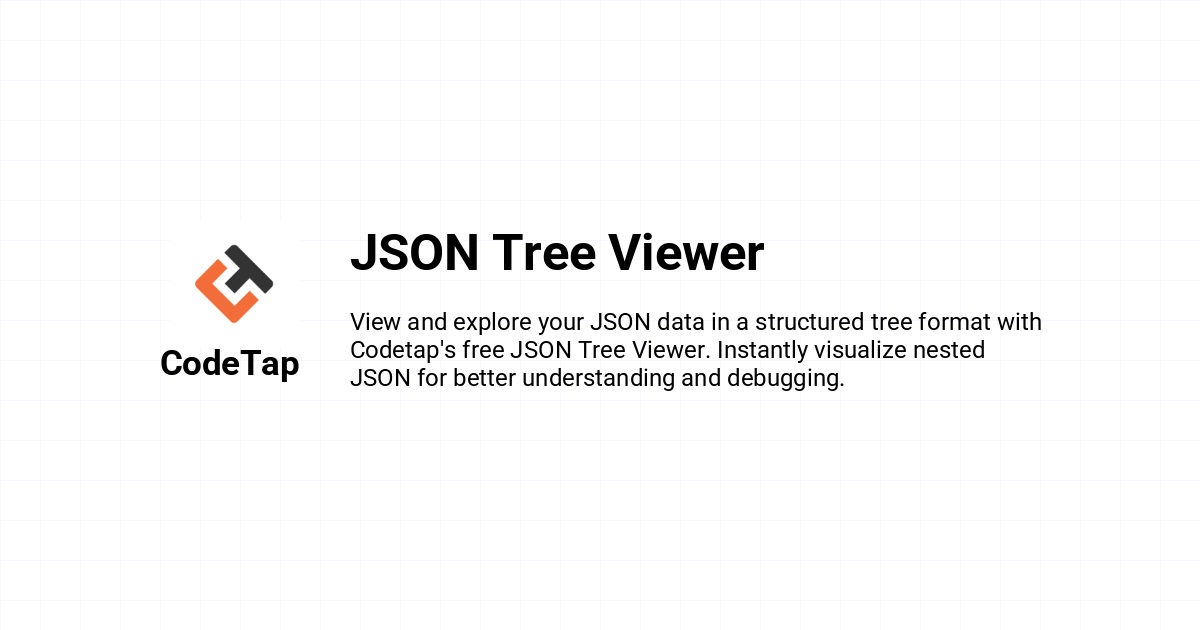 CodeTap

JSON Tree Viewer

View and explore your JSON data in a structured tree format with Codetap's free JSON Tree Viewer. Instantly visualize nested JSON for better understanding and debugging.